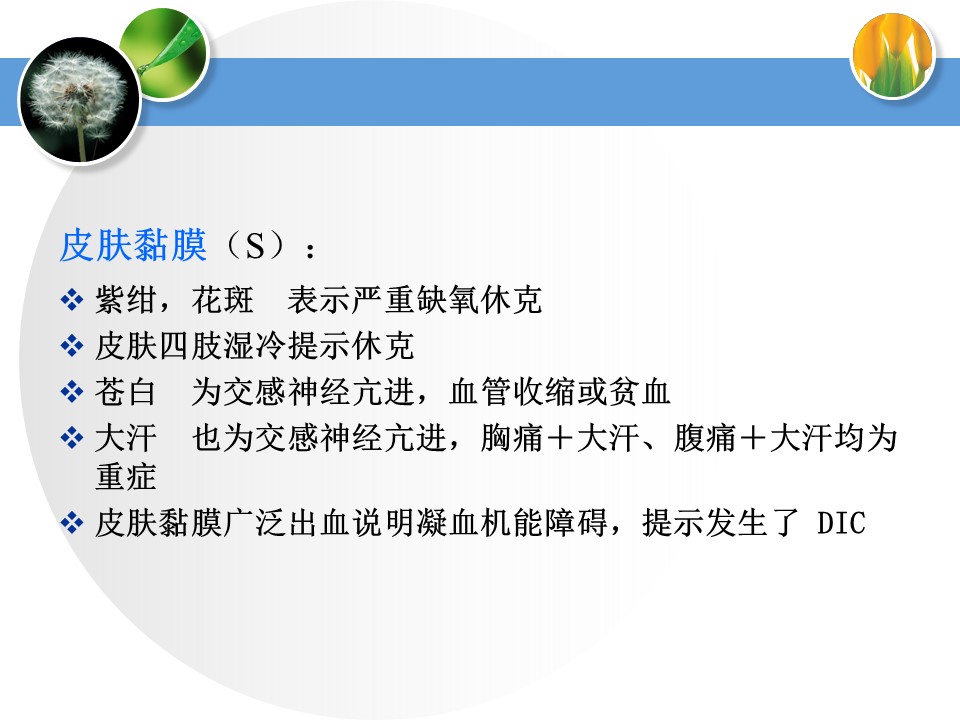 皮肤黏膜（S）：

❖ 紫绀，花斑　表示严重缺氧休克
❖ 皮肤四肢湿冷提示休克
❖ 苍白　为交感神经亢进，血管收缩或贫血
❖ 大汗　也为交感神经亢进，胸痛＋大汗、腹痛＋大汗均为重症
❖ 皮肤黏膜广泛出血说明凝血机能障碍，提示发生了 DIC